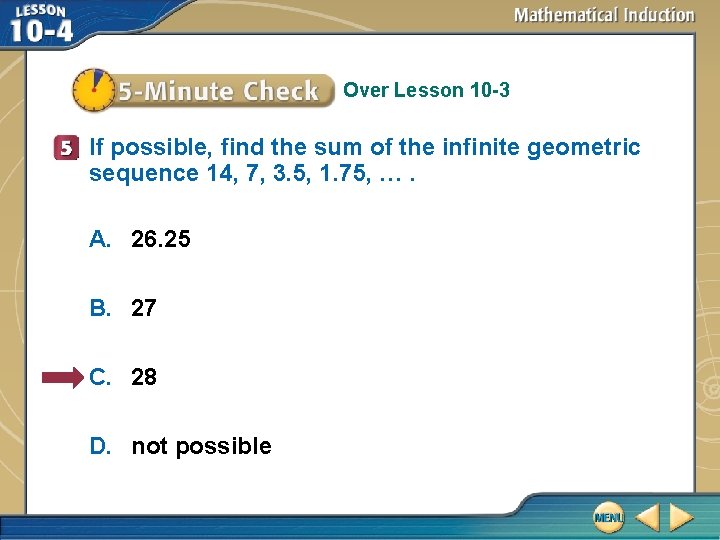 LESSON 10-4

Mathematical Induction

5-Minute Check Over Lesson 10-3

5 If possible, find the sum of the infinite geometric sequence 14, 7, 3.5, 1.75, … .

A. 26.25

B. 27

C. 28

D. not possible

MENU